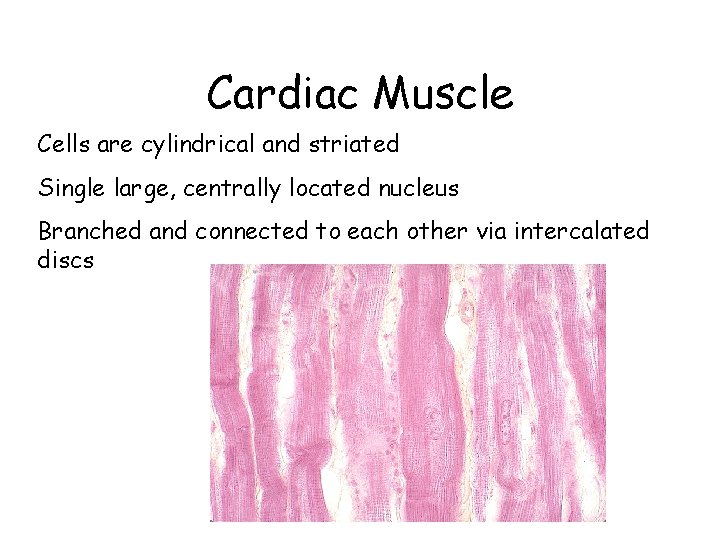 Cardiac Muscle

Cells are cylindrical and striated

Single large, centrally located nucleus

Branched and connected to each other via intercalated discs